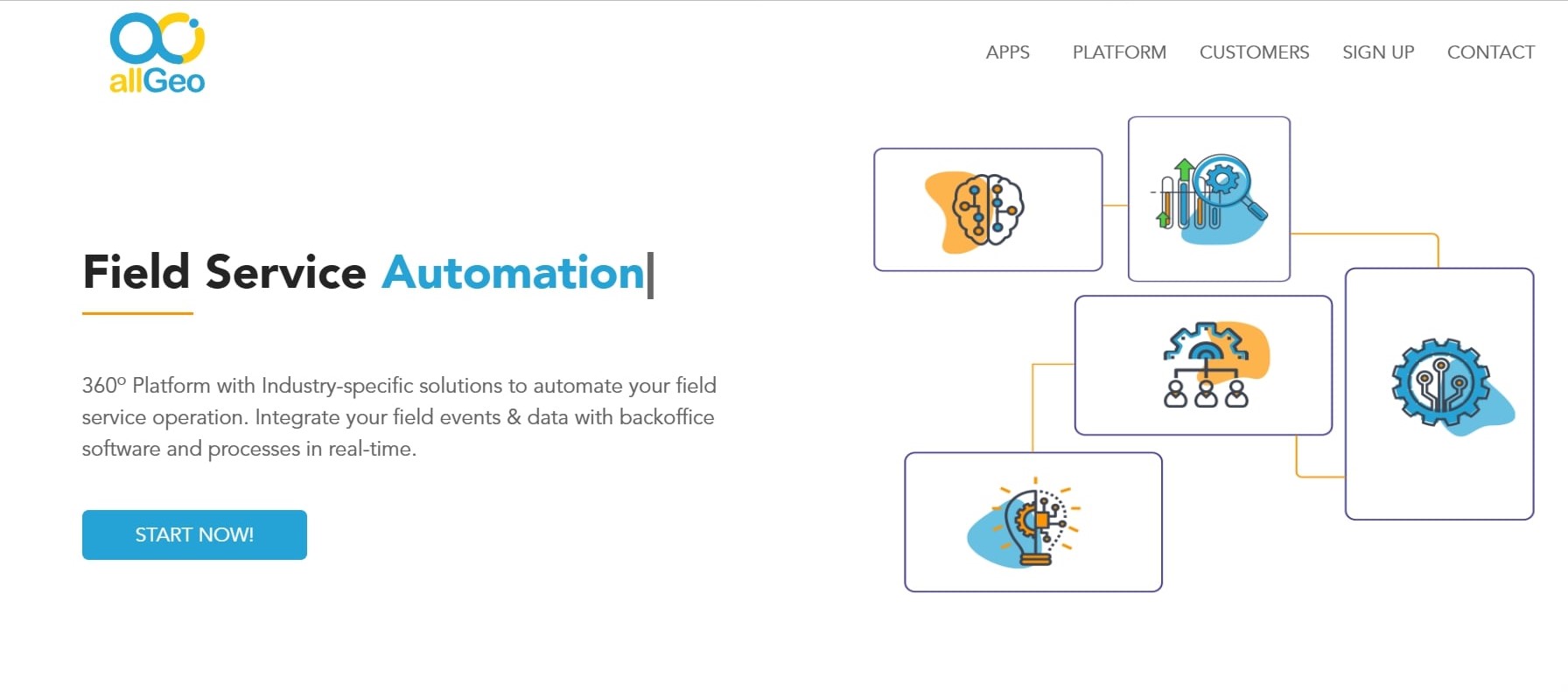 allGeo

APPS PLATFORM CUSTOMERS SIGN UP CONTACT

Field Service Automation|

360º Platform with Industry-specific solutions to automate your field service operation. Integrate your field events & data with backoffice software and processes in real-time.

START NOW!